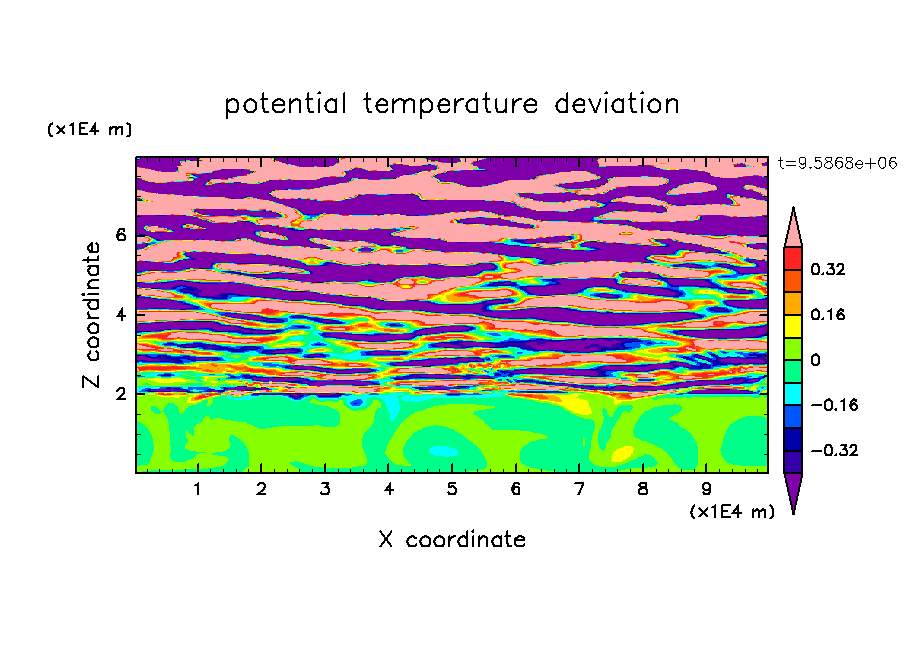 potential temperature deviation

(x1E4 m)

t=9.5868e+06

Z coordinate

6
4
2

0.32
0.16
0
−0.16
−0.32

1 2 3 4 5 6 7 8 9

(x1E4 m)

X coordinate